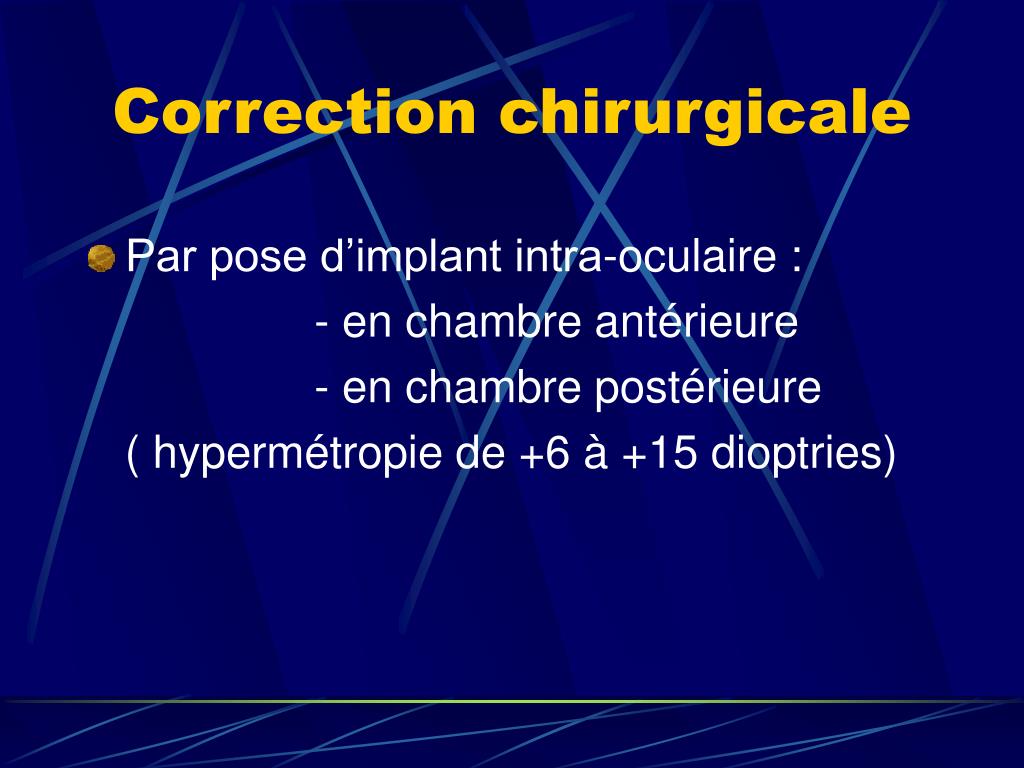 Correction chirurgicale

Par pose d’implant intra-oculaire :
- en chambre antérieure
- en chambre postérieure
( hypermétropie de +6 à +15 dioptries)